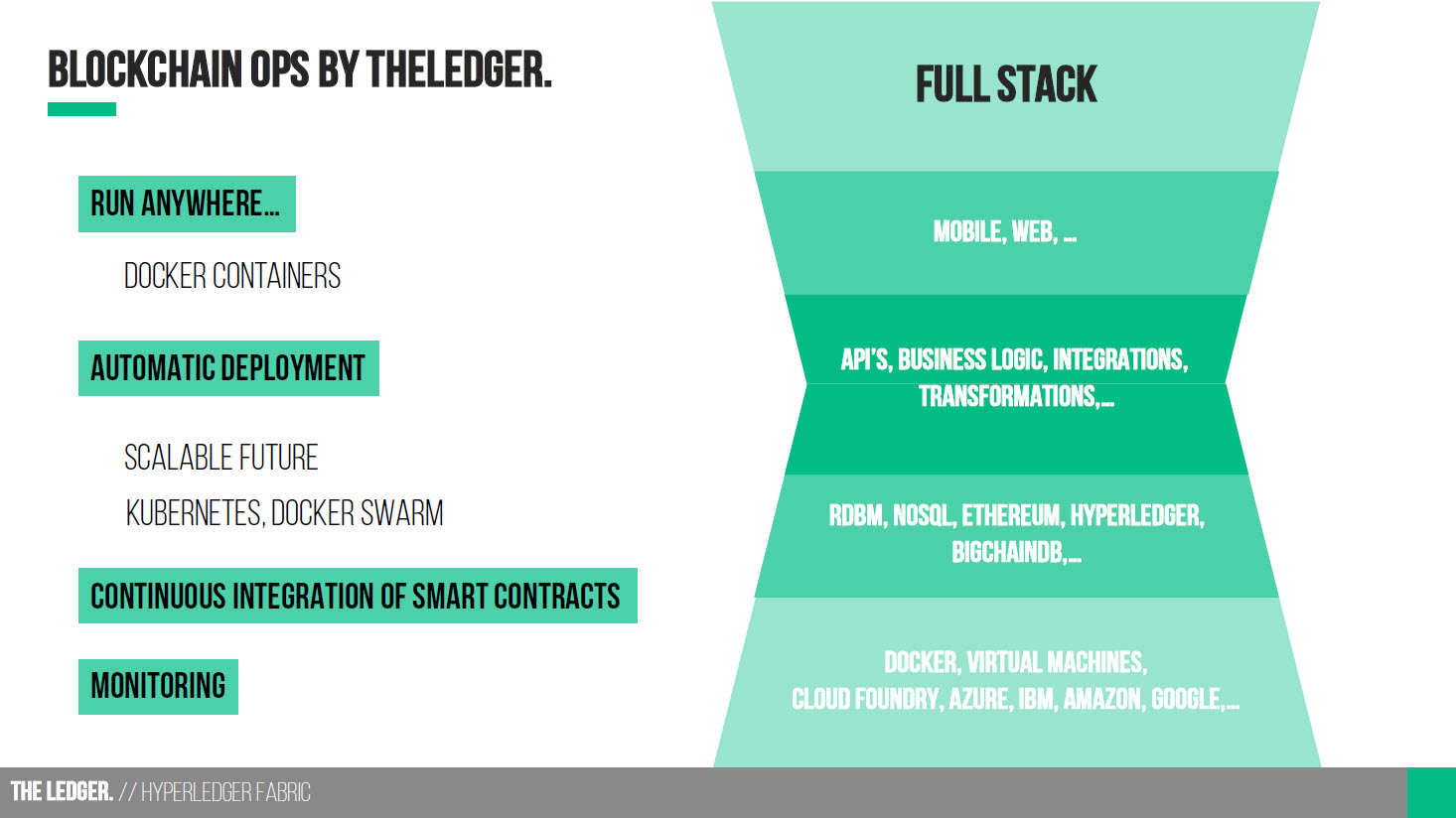 BLOCKCHAIN OPS BY THELEDGER.

RUN ANYWHERE…

DOCKER CONTAINERS

AUTOMATIC DEPLOYMENT

SCALABLE FUTURE

KUBERNETES, DOCKER SWARM

CONTINUOUS INTEGRATION OF SMART CONTRACTS

MONITORING

FULL STACK

MOBILE, WEB, …

API'S, BUSINESS LOGIC, INTEGRATIONS, TRANSFORMATIONS,…

RDBM, NOSQL, ETHEREUM, HYPERLEDGER, BIGCHAINDB,…

DOCKER, VIRTUAL MACHINES, CLOUD FOUNDRY, AZURE, IBM, AMAZON, GOOGLE,…

THE LEDGER. // HYPERLEDGER FABRIC